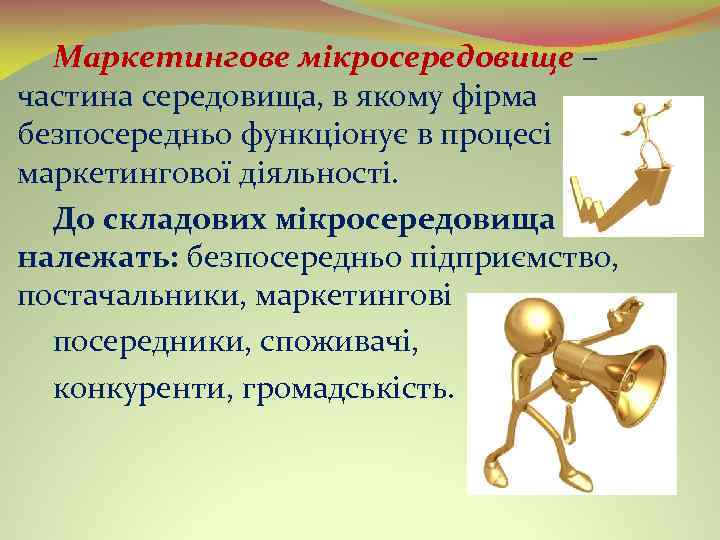 Маркетингове мікросередовище – частина середовища, в якому фірма безпосередньо функціонує в процесі маркетингової діяльності.

До складових мікросередовища належать: безпосередньо підприємство, постачальники, маркетингові посередники, споживачі, конкуренти, громадськість.